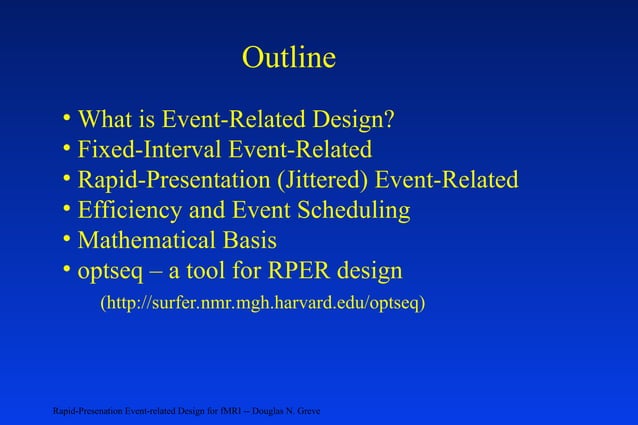 Outline

• What is Event-Related Design?
• Fixed-Interval Event-Related
• Rapid-Presentation (Jittered) Event-Related
• Efficiency and Event Scheduling
• Mathematical Basis
• optseq – a tool for RPER design
(http://surfer.nmr.mgh.harvard.edu/optseq)

Rapid-Presenation Event-related Design for fMRI -- Douglas N. Greve